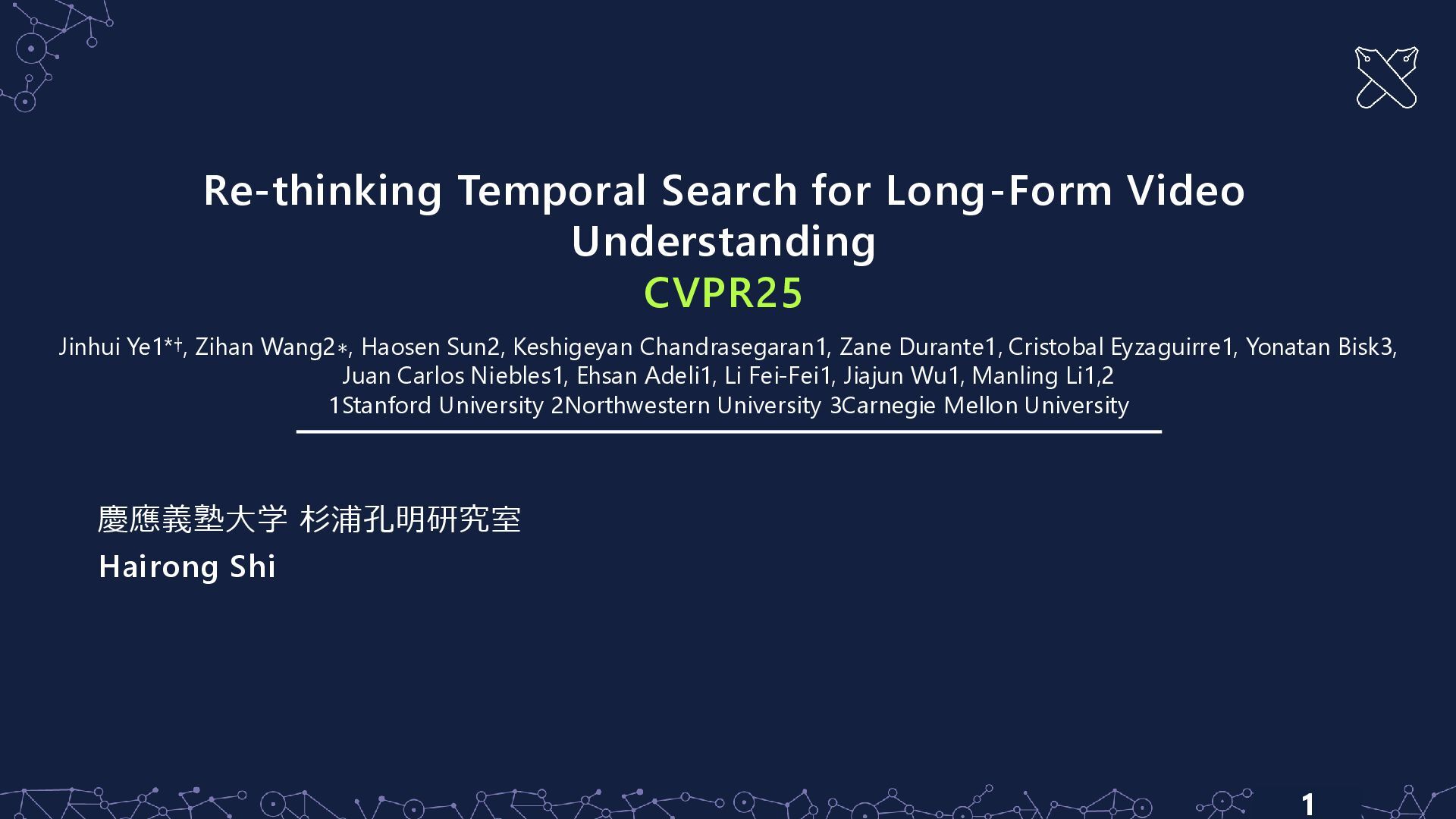 Re-thinking Temporal Search for Long-Form Video Understanding
CVPR25

Jinhui Ye1*†, Zihan Wang2∗, Haosen Sun2, Keshigeyan Chandrasegaran1, Zane Durante1, Cristobal Eyzaguirre1, Yonatan Bisk3, Juan Carlos Niebles1, Ehsan Adeli1, Li Fei-Fei1, Jiajun Wu1, Manling Li1,2
1Stanford University 2Northwestern University 3Carnegie Mellon University

慶應義塾大学 杉浦孔明研究室
Hairong Shi

1